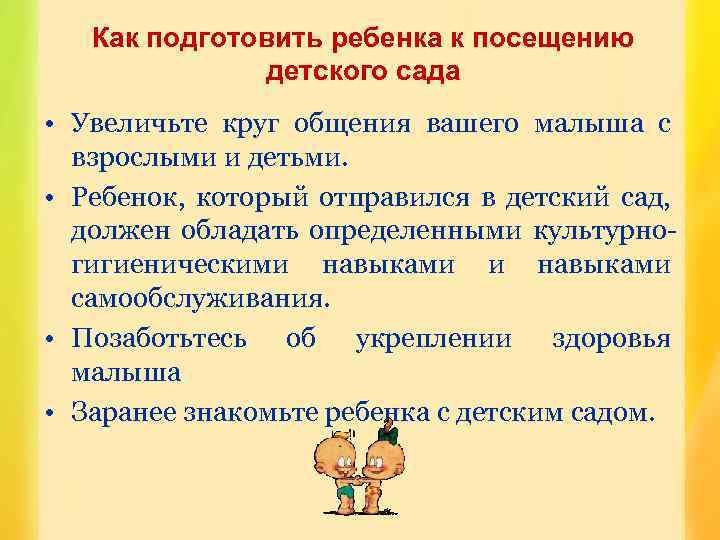 Как подготовить ребенка к посещению детского сада

• Увеличьте круг общения вашего малыша с взрослыми и детьми.

• Ребенок, который отправился в детский сад, должен обладать определенными культурно-гигиеническими навыками и навыками самообслуживания.

• Позаботьтесь об укреплении здоровья малыша

• Заранее знакомьте ребенка с детским садом.